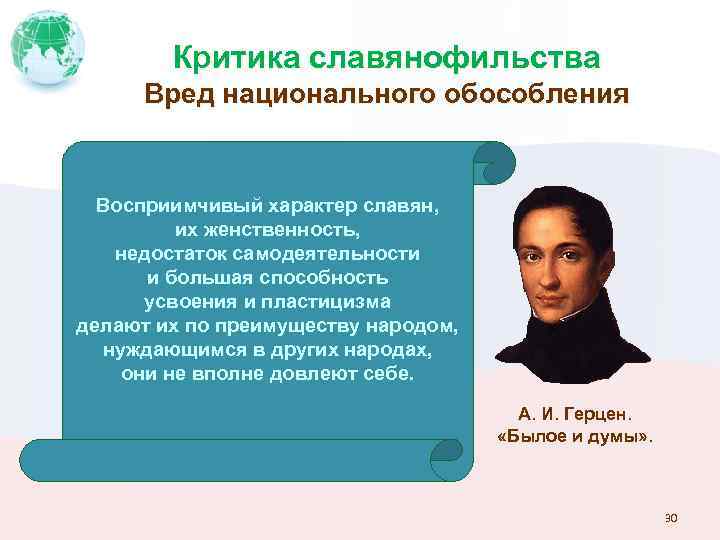 Критика славянофильства
Вред национального обособления

Восприимчивый характер славян, их женственность, недостаток самодеятельности и большая способность усвоения и пластицизма делают их по преимуществу народом, нуждающимся в других народах, они не вполне довлеют себе.

А. И. Герцен.
«Былое и думы».

30